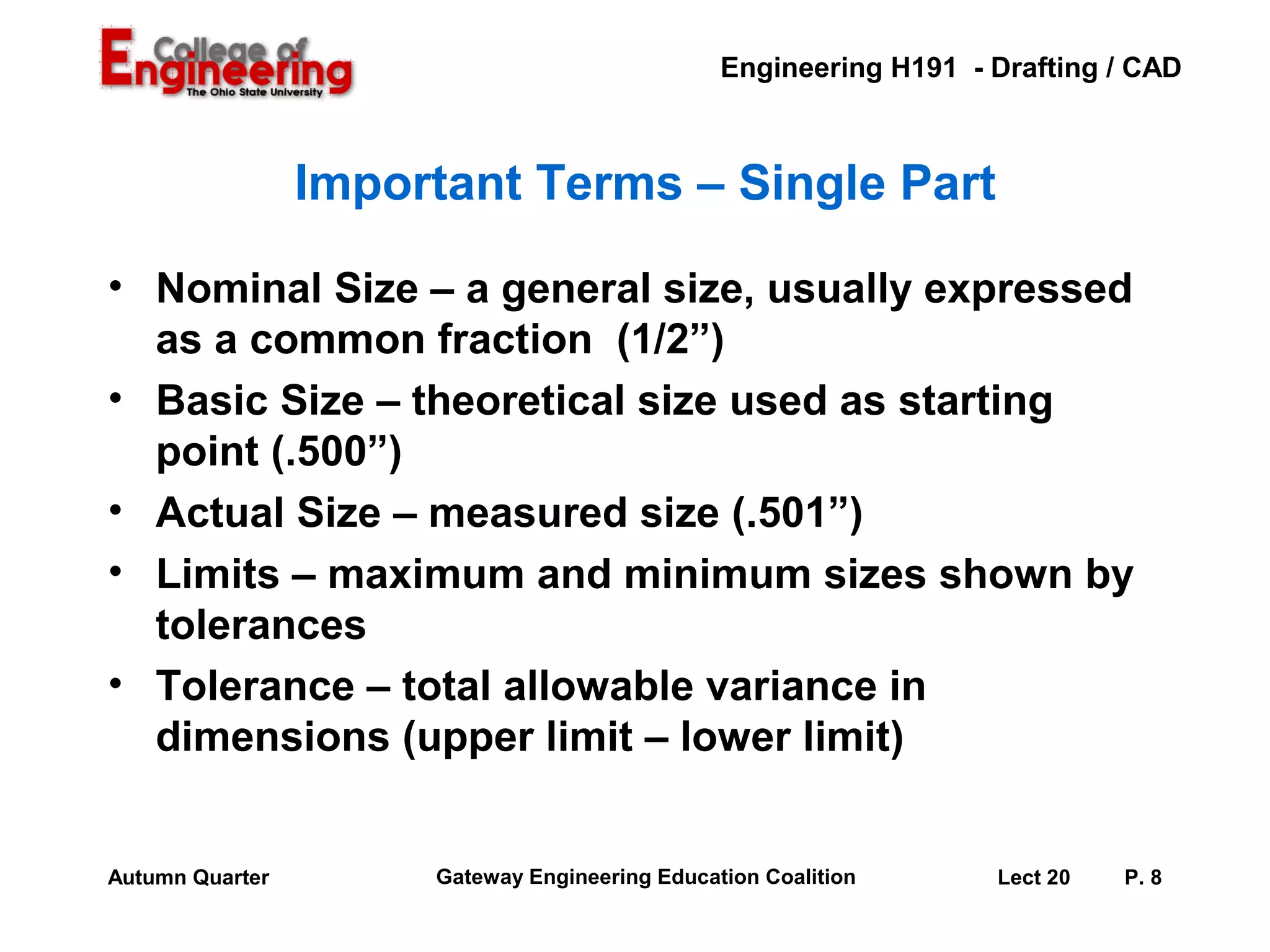 College of Engineering
The Ohio State University

Engineering H191 - Drafting / CAD

Important Terms – Single Part

• Nominal Size – a general size, usually expressed as a common fraction (1/2”)
• Basic Size – theoretical size used as starting point (.500”)
• Actual Size – measured size (.501”)
• Limits – maximum and minimum sizes shown by tolerances
• Tolerance – total allowable variance in dimensions (upper limit – lower limit)

Autumn Quarter
Gateway Engineering Education Coalition
Lect 20
P. 8